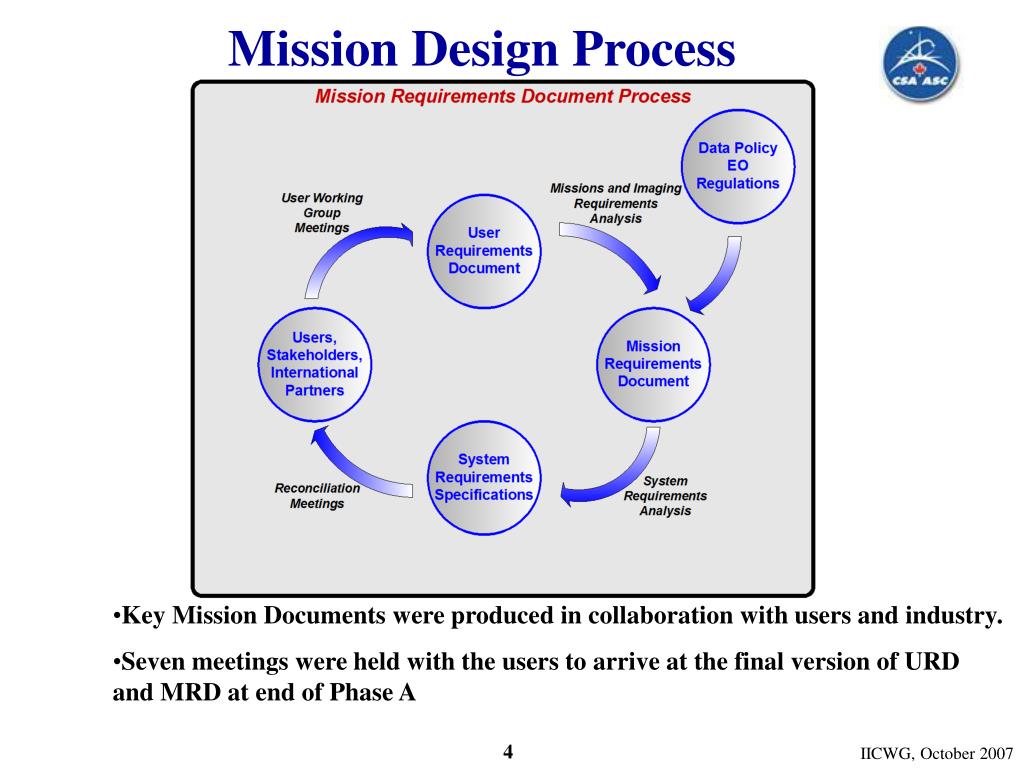 Mission Design Process

CSA ASC

Mission Requirements Document Process

Data Policy EO Regulations

User Working Group Meetings

Missions and Imaging Requirements Analysis

User Requirements Document

Users, Stakeholders, International Partners

Mission Requirements Document

System Requirements Specifications

Reconciliation Meetings

System Requirements Analysis

•Key Mission Documents were produced in collaboration with users and industry.

•Seven meetings were held with the users to arrive at the final version of URD and MRD at end of Phase A

4

IICWG, October 2007